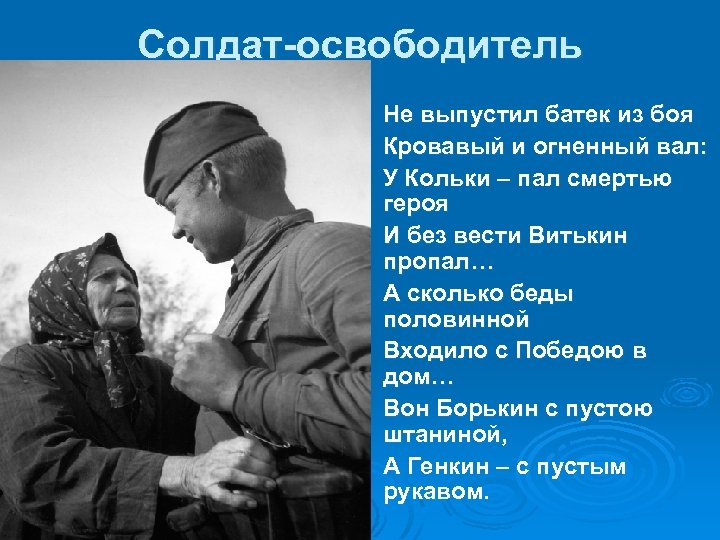 Солдат-освободитель

Не выпустил батек из боя
Кровавый и огненный вал:
У Кольки – пал смертью героя
И без вести Витькин пропал…
А сколько беды половинной
Входило с Победою в дом…
Вон Борькин с пустою штаниной,
А Генкин – с пустым рукавом.